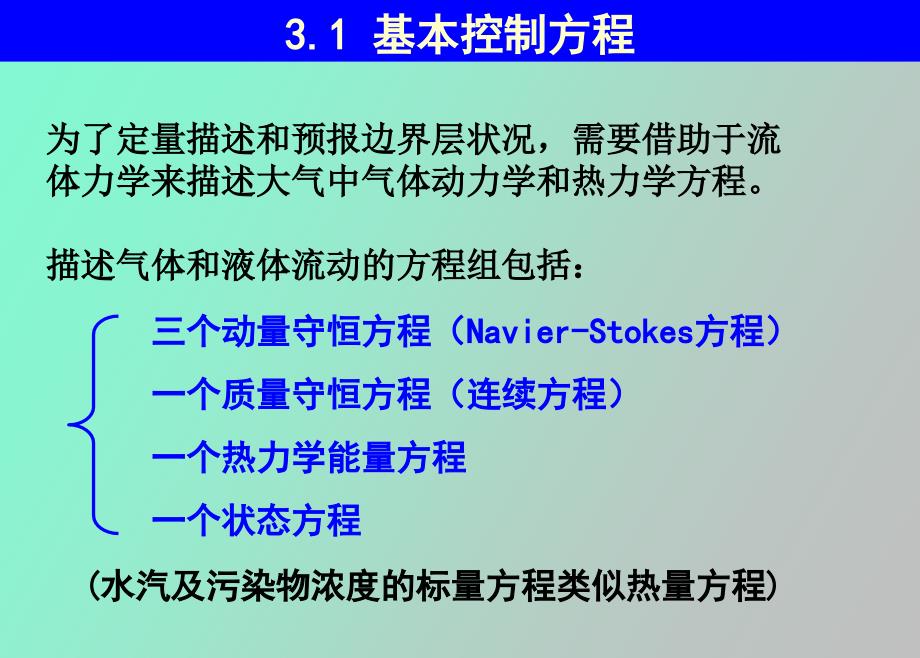 3.1 基本控制方程

为了定量描述和预报边界层状况，需要借助于流体力学来描述大气中气体动力学和热力学方程。

描述气体和液体流动的方程组包括：

三个动量守恒方程（Navier-Stokes方程）
一个质量守恒方程（连续方程）
一个热力学能量方程
一个状态方程

（水汽及污染物浓度的标量方程类似热量方程）